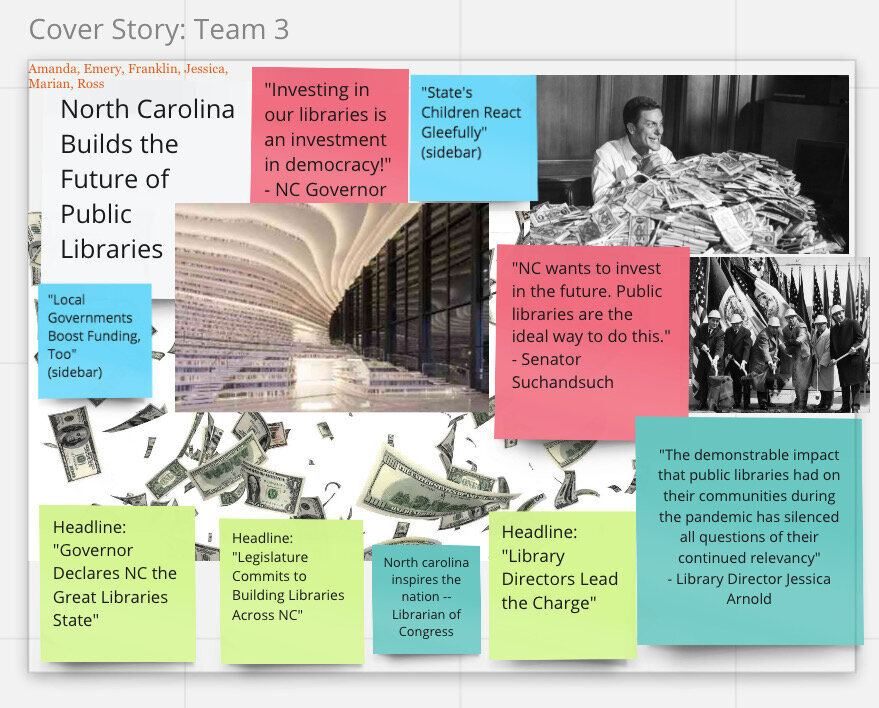 Cover Story: Team 3

Amanda, Emery, Franklin, Jessica, Marian, Ross

North Carolina Builds the Future of Public Libraries

"Investing in our libraries is an investment in democracy!" - NC Governor

"State's Children React Gleefully" (sidebar)

"Local Governments Boost Funding, Too" (sidebar)

"NC wants to invest in the future. Public libraries are the ideal way to do this." - Senator Suchandsuch

"The demonstrable impact that public libraries had on their communities during the pandemic has silenced all questions of their continued relevancy" - Library Director Jessica Arnold

Headline: "Governor Declares NC the Great Libraries State"

Headline: "Legislature Commits to Building Libraries Across NC"

North carolina inspires the nation -- Librarian of Congress

Headline: "Library Directors Lead the Charge"